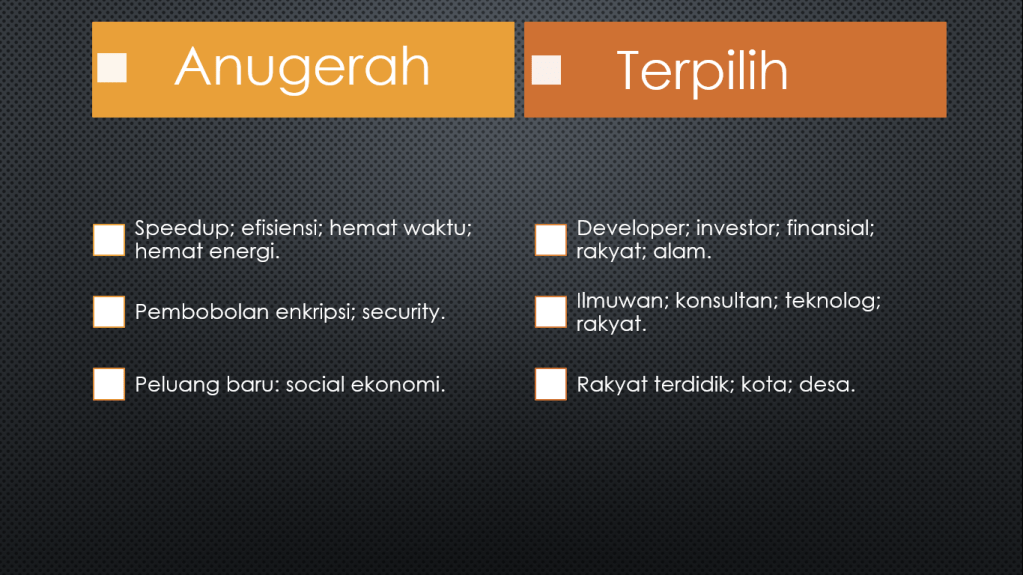 Anugerah

Speedup; efisiensi; hemat waktu; hemat energi.

Pembobolan enkripsi; security.

Peluang baru: social ekonomi.

Terpilih

Developer; investor; finansial; rakyat; alam.

Ilmuwan; konsultan; teknolog; rakyat.

Rakyat terdidik; kota; desa.